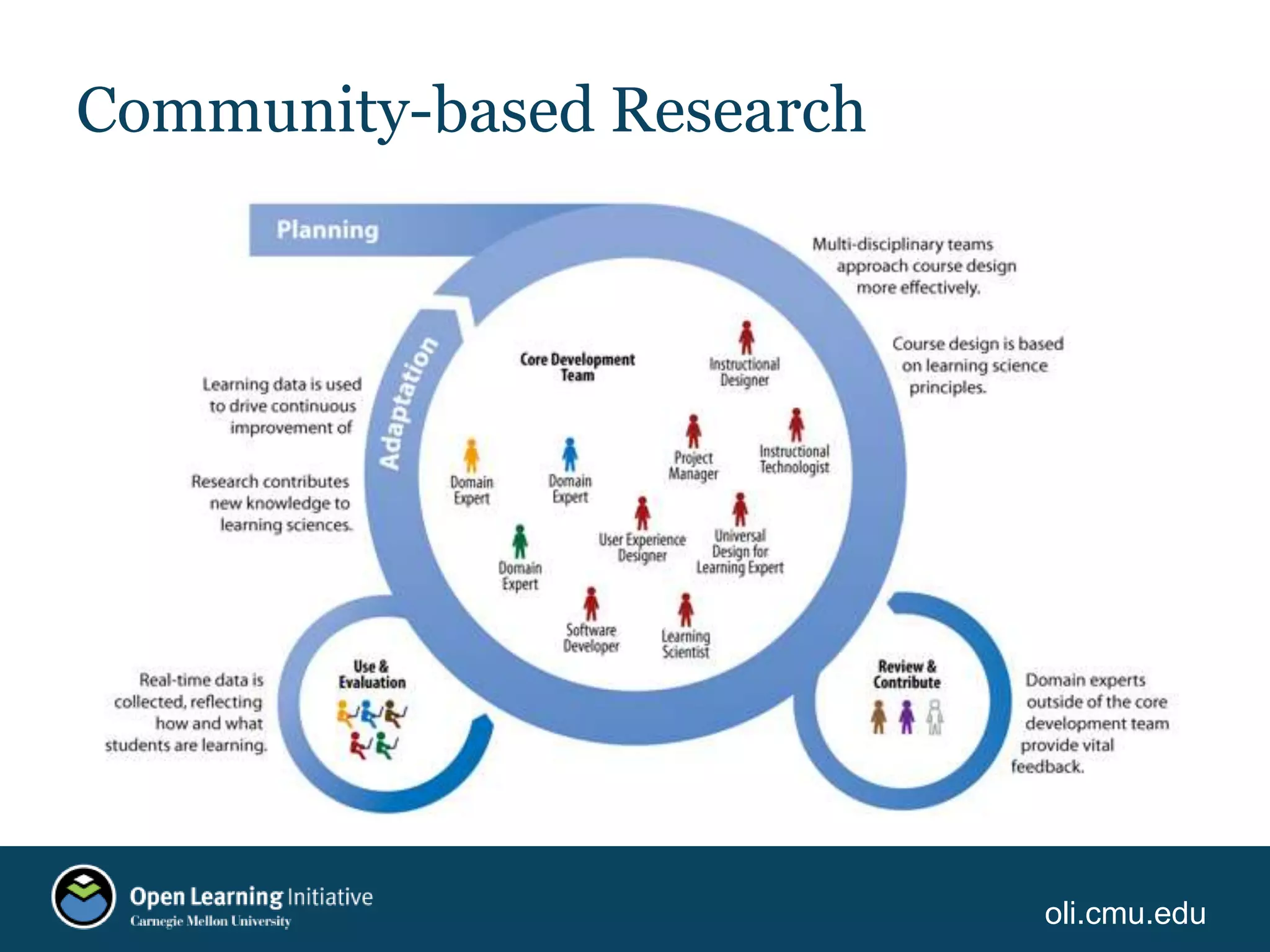 Community-based Research

Planning

Multi-disciplinary teams approach course design more effectively.

Course design is based on learning science principles.

Adaptation

Learning data is used to drive continuous improvement of

Research contributes new knowledge to learning sciences.

Core Development Team

Instructional Designer

Project Manager

Instructional Technologist

Domain Expert

Domain Expert

Domain Expert

User Experience Designer

Universal Design for Learning Expert

Software Developer

Learning Scientist

Use & Evaluation

Real-time data is collected, reflecting how and what students are learning.

Review & Contribute

Domain experts outside of the core development team provide vital feedback.

Open Learning Initiative
Carnegie Mellon University

oli.cmu.edu